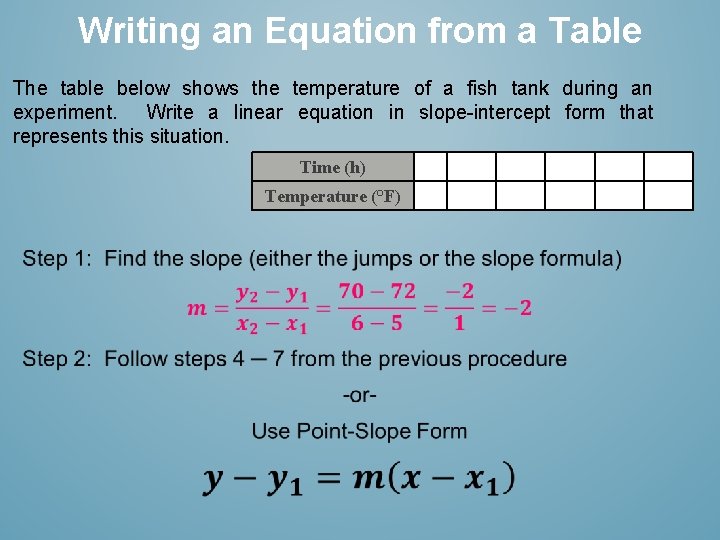 Writing an Equation from a Table

The table below shows the temperature of a fish tank during an experiment. Write a linear equation in slope-intercept form that represents this situation.

| Time (h) | | | | | | |
|---|---|---|---|---|---|---|
| Temperature (°F) | | | | | | |

Step 1: Find the slope (either the jumps or the slope formula)

$m = \frac{y_2 - y_1}{x_2 - x_1} = \frac{70 - 72}{6 - 5} = \frac{-2}{1} = -2$

Step 2: Follow steps 4 – 7 from the previous procedure

-or-

Use Point-Slope Form

$y - y_1 = m(x - x_1)$